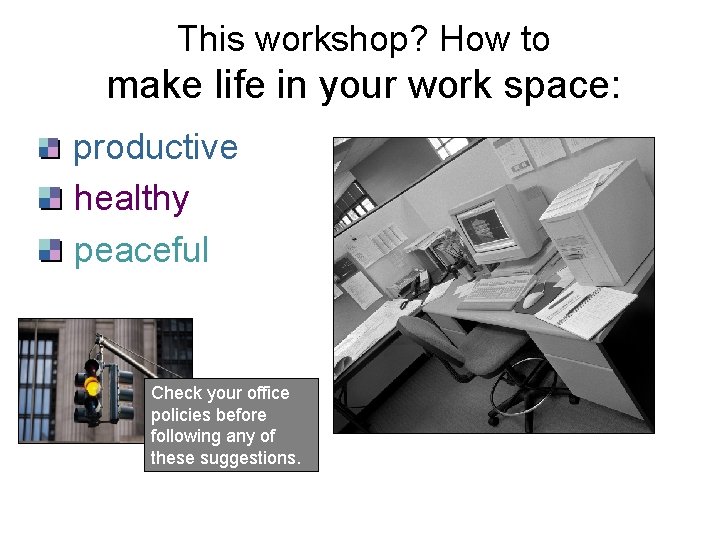 This workshop? How to make life in your work space:

productive
healthy
peaceful

Check your office policies before following any of these suggestions.